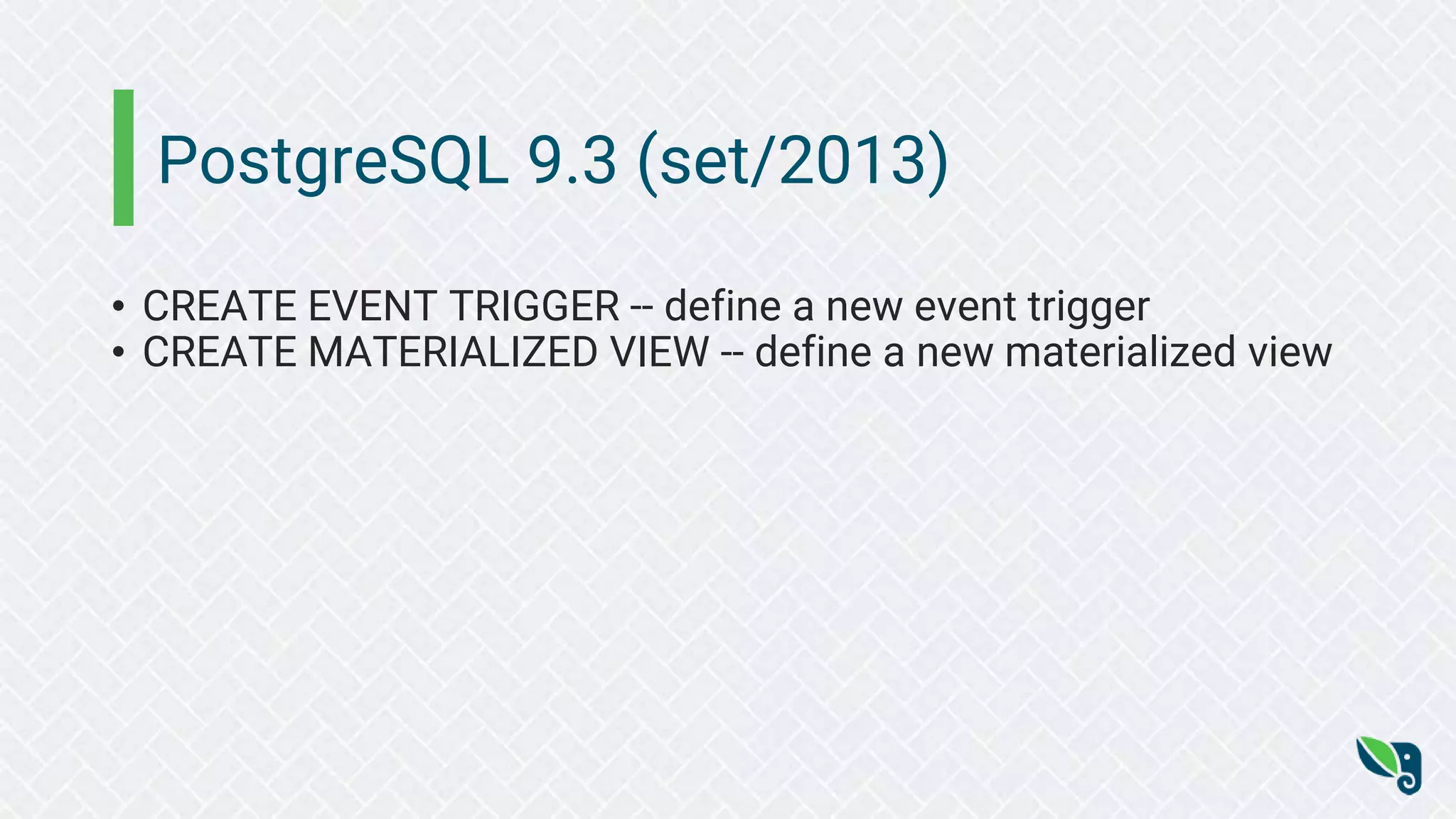 PostgreSQL 9.3 (set/2013)

• CREATE EVENT TRIGGER -- define a new event trigger
• CREATE MATERIALIZED VIEW -- define a new materialized view